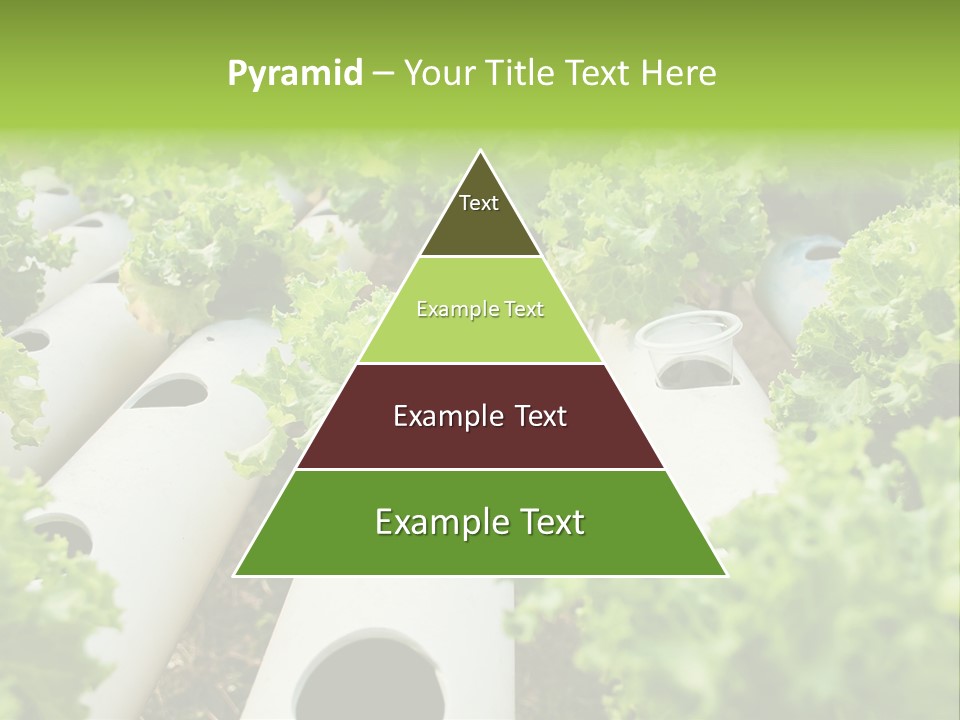 Pyramid – Your Title Text Here

Text

Example Text

Example Text

Example Text